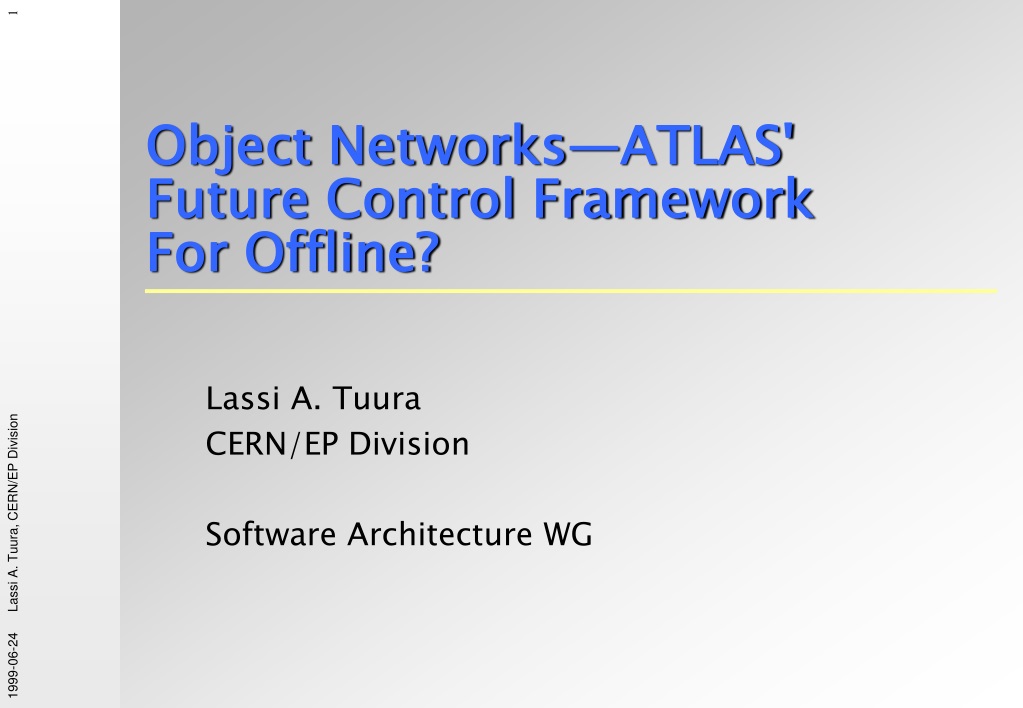 1

Object Networks—ATLAS' Future Control Framework For Offline?

Lassi A. Tuura
CERN/EP Division

Software Architecture WG

1999-06-24 Lassi A. Tuura, CERN/EP Division